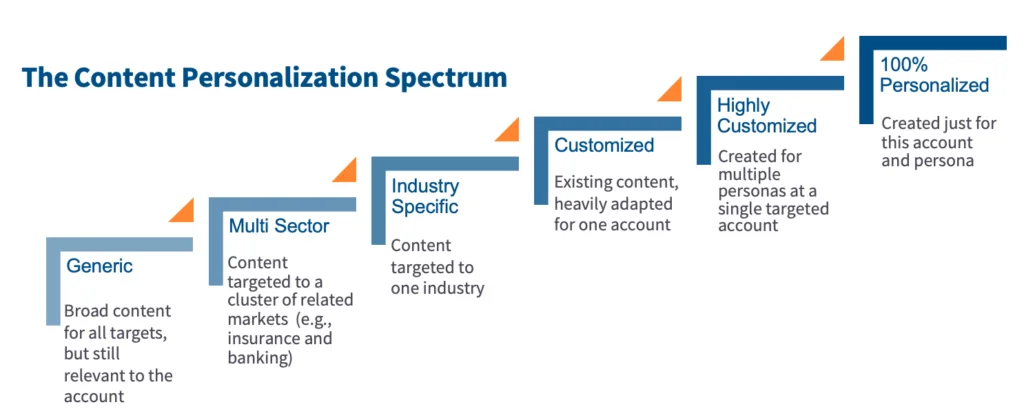 The Content Personalization Spectrum

Generic

Broad content for all targets, but still relevant to the account

Multi Sector

Content targeted to a cluster of related markets (e.g., insurance and banking)

Industry Specific

Content targeted to one industry

Customized

Existing content, heavily adapted for one account

Highly Customized

Created for multiple personas at a single targeted account

100% Personalized

Created just for this account and persona